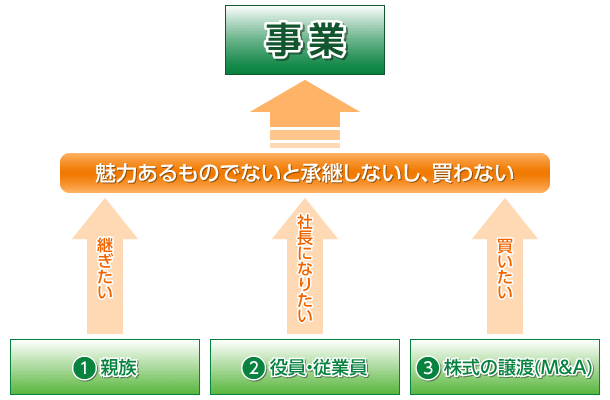 事業

魅力あるものでないと承継しないし、買わない

継ぎたい

社長になりたい

買いたい

① 親族

② 役員・従業員

③ 株式の譲渡(M&A)